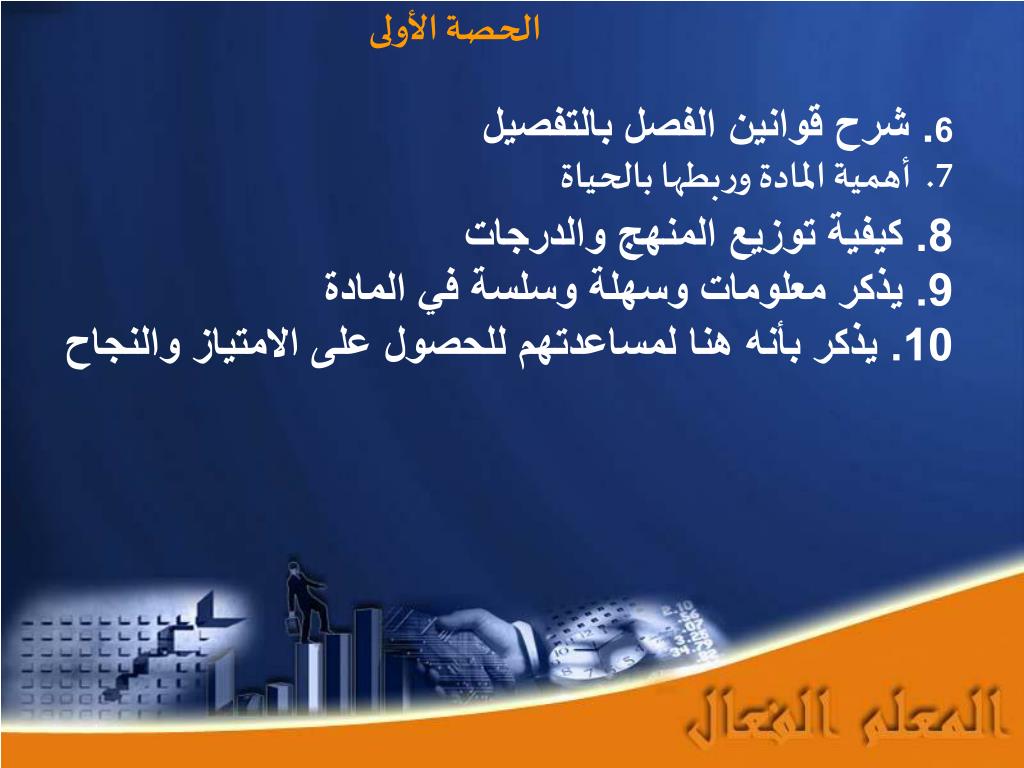 الحصة الأولى

6. شرح قوانين الفصل بالتفصيل
7. أهمية المادة وربطها بالحياة
8. كيفية توزيع المنهج والدرجات
9. يذكر معلومات وسهلة وسلسة في المادة
10. يذكر بأنه هنا لمساعدتهم للحصول على الامتياز والنجاح

المعلم الفعال